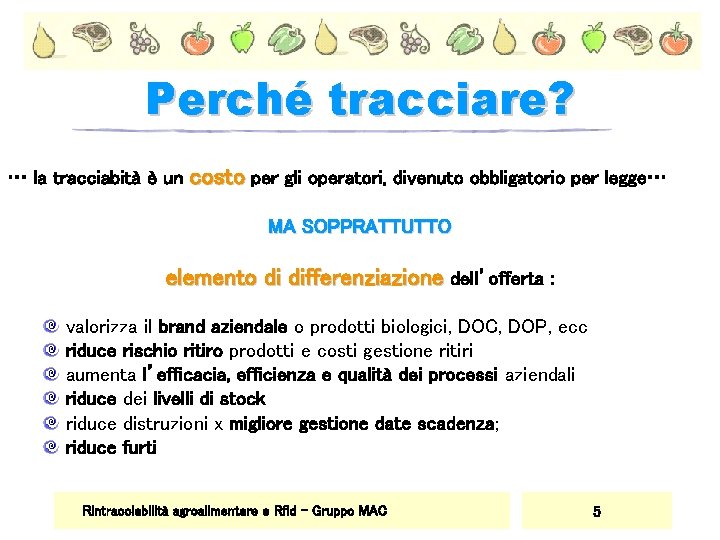 Perché tracciare?

… la tracciabità è un costo per gli operatori, divenuto obbligatorio per legge…

MA SOPPRATTUTTO

elemento di differenziazione dell'offerta :

valorizza il brand aziendale o prodotti biologici, DOC, DOP, ecc
riduce rischio ritiro prodotti e costi gestione ritiri
aumenta l'efficacia, efficienza e qualità dei processi aziendali
riduce dei livelli di stock
riduce distruzioni x migliore gestione date scadenza;
riduce furti

Rintracciabilità agroalimentare e Rfid – Gruppo MAC

5